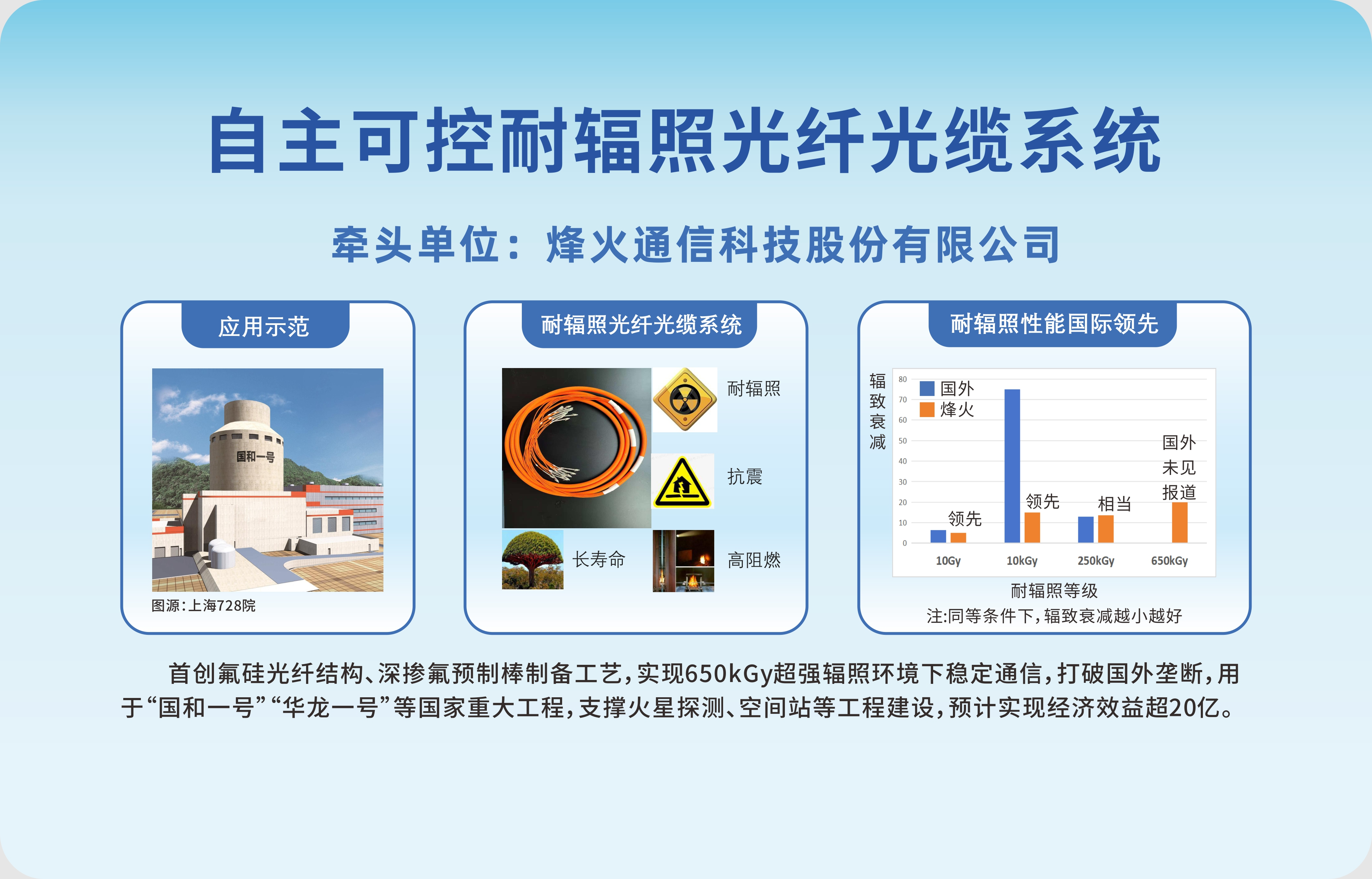 自主可控耐辐照光纤光缆系统

牵头单位：烽火通信科技股份有限公司

应用示范

国和一号

图源：上海728院

耐辐照光纤光缆系统

耐辐照

抗震

长寿命

高阻燃

耐辐照性能国际领先

辐致衰减

80
70
60
50
40
30
20
10
0

国外
烽火

领先
领先
相当
国外未见报道

10Gy
10kGy
250kGy
650kGy

耐辐照等级

注:同等条件下，辐致衰减越小越好

首创氟硅光纤结构、深掺氟预制棒制备工艺，实现650kGy超强辐照环境下稳定通信，打破国外垄断，用于“国和一号”“华龙一号”等国家重大工程，支撑火星探测、空间站等工程建设，预计实现经济效益超20亿。